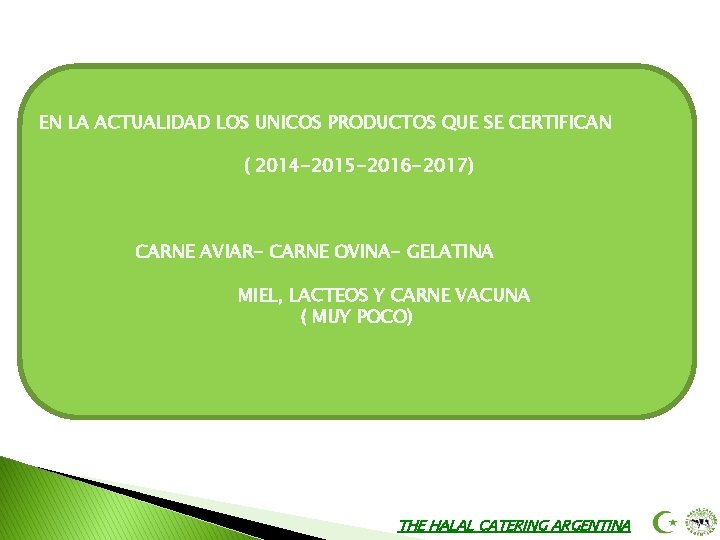 EN LA ACTUALIDAD LOS UNICOS PRODUCTOS QUE SE CERTIFICAN

( 2014-2015-2016-2017)

CARNE AVIAR- CARNE OVINA- GELATINA

MIEL, LACTEOS Y CARNE VACUNA
( MUY POCO)

THE HALAL CATERING ARGENTINA